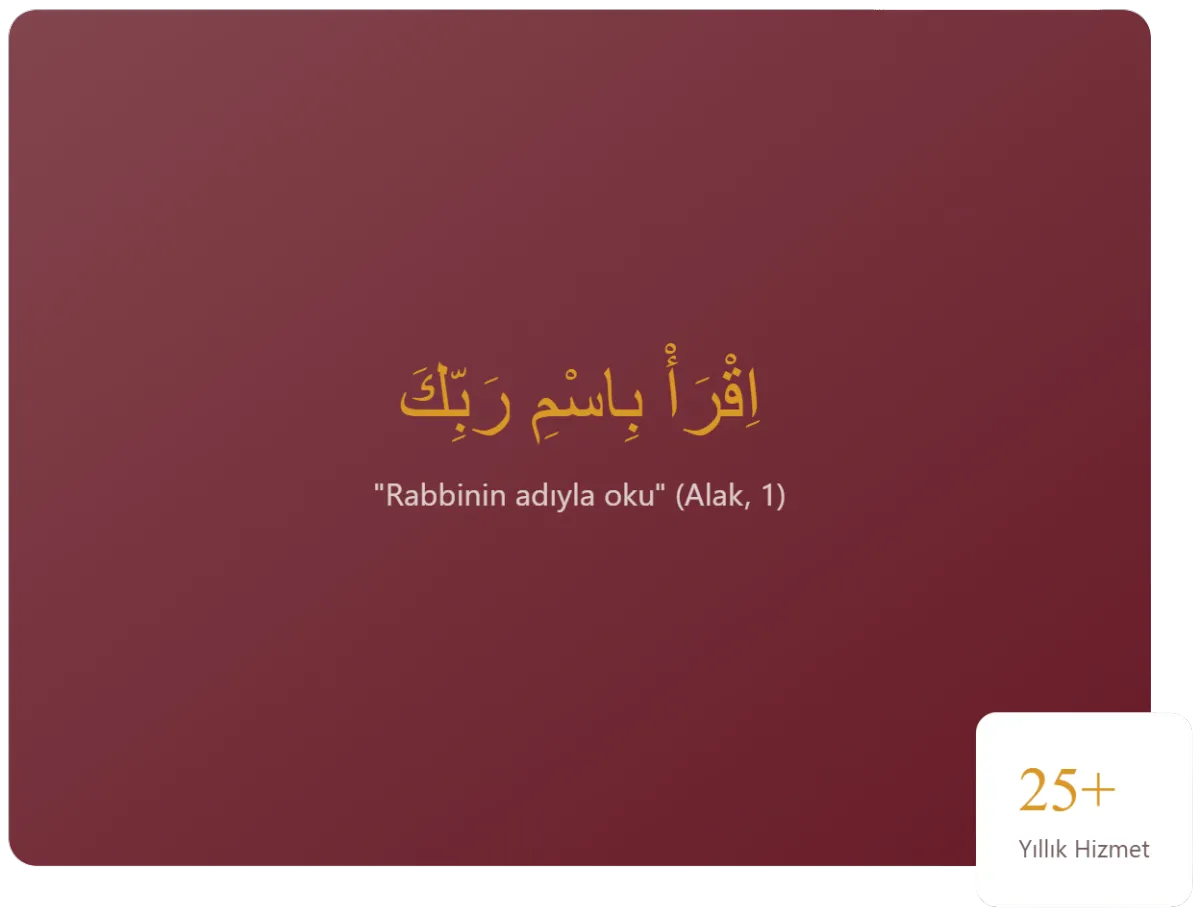 اِقْرَأْ بِاسْمِ رَبِّكَ

"Rabbinin adıyla oku" (Alak, 1)

25+

Yıllık Hizmet